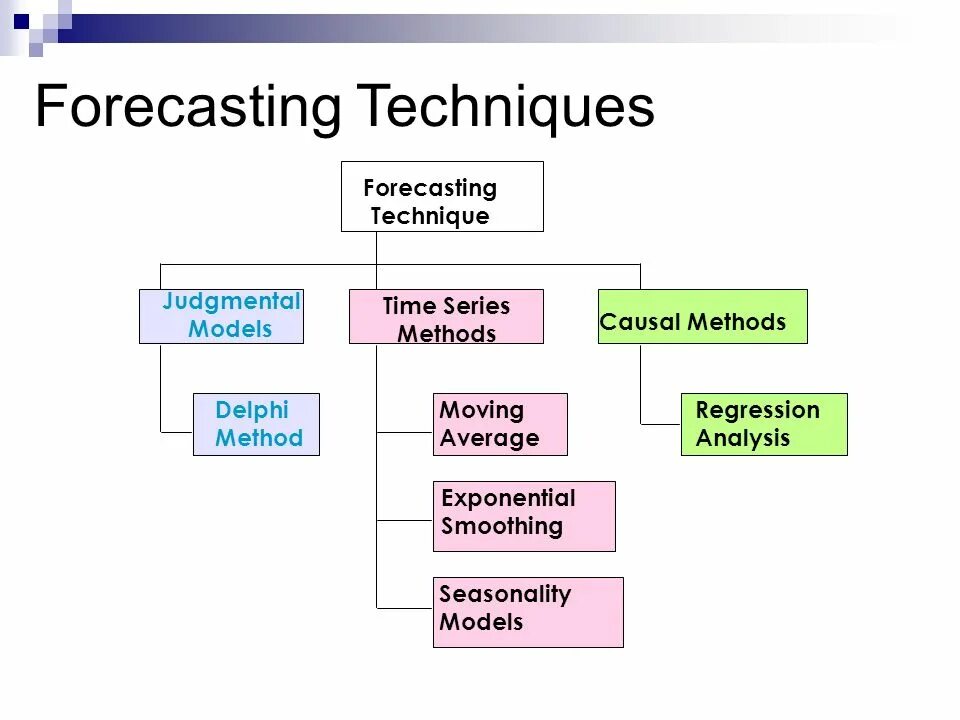 Forecasting Techniques

Forecasting Technique

Judgmental Models

Time Series Methods

Causal Methods

Delphi Method

Moving Average

Exponential Smoothing

Seasonality Models

Regression Analysis